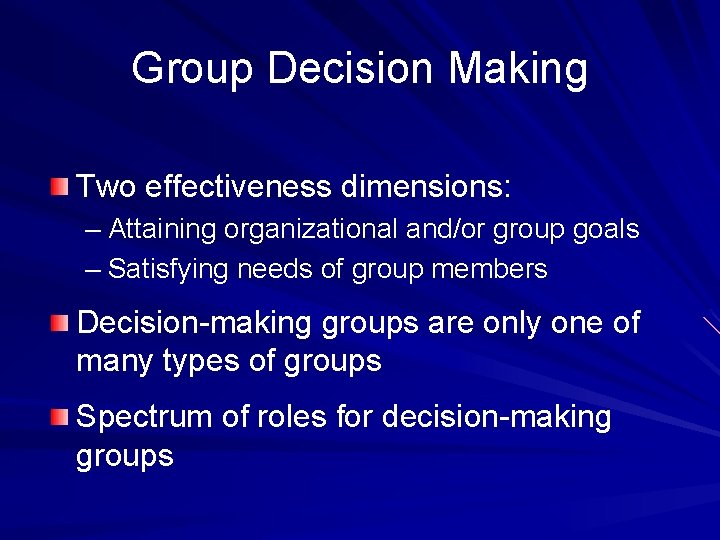 Group Decision Making

Two effectiveness dimensions:
– Attaining organizational and/or group goals
– Satisfying needs of group members

Decision-making groups are only one of many types of groups

Spectrum of roles for decision-making groups